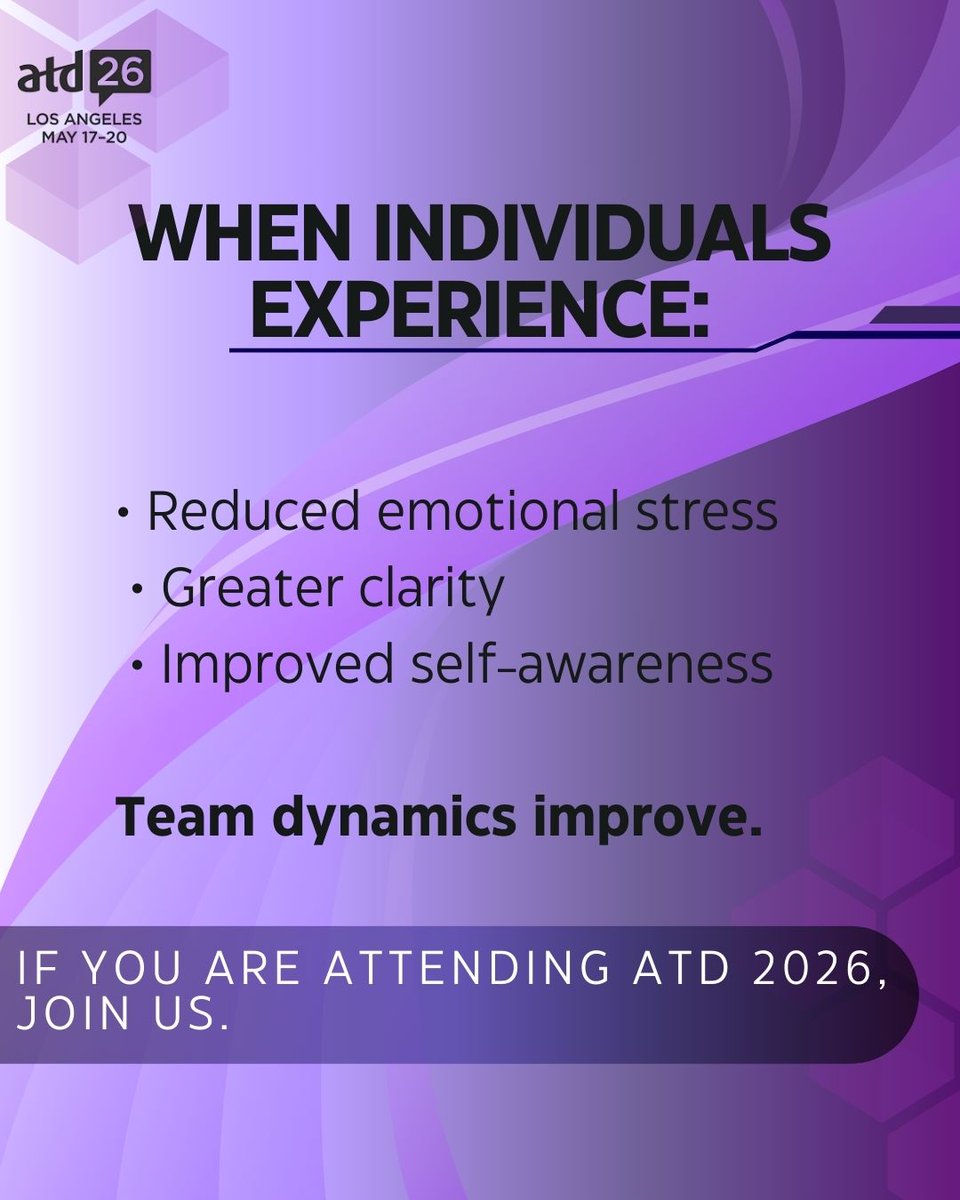 atd 26
LOS ANGELES
MAY 17-20

WHEN INDIVIDUALS EXPERIENCE:

• Reduced emotional stress
• Greater clarity
• Improved self-awareness

Team dynamics improve.

IF YOU ARE ATTENDING ATD 2026, JOIN US.